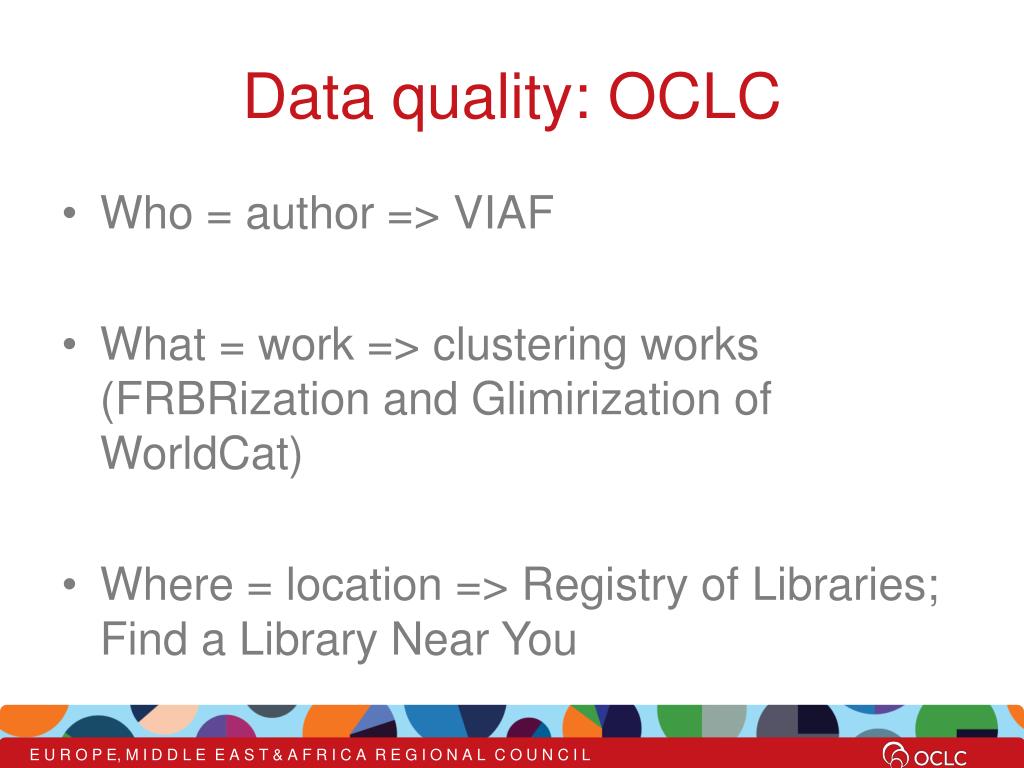 Data quality: OCLC

• Who = author => VIAF

• What = work => clustering works (FRBRization and Glimirization of WorldCat)

• Where = location => Registry of Libraries; Find a Library Near You

EUROPE, MIDDLE EAST & AFRICA REGIONAL COUNCIL

OCLC